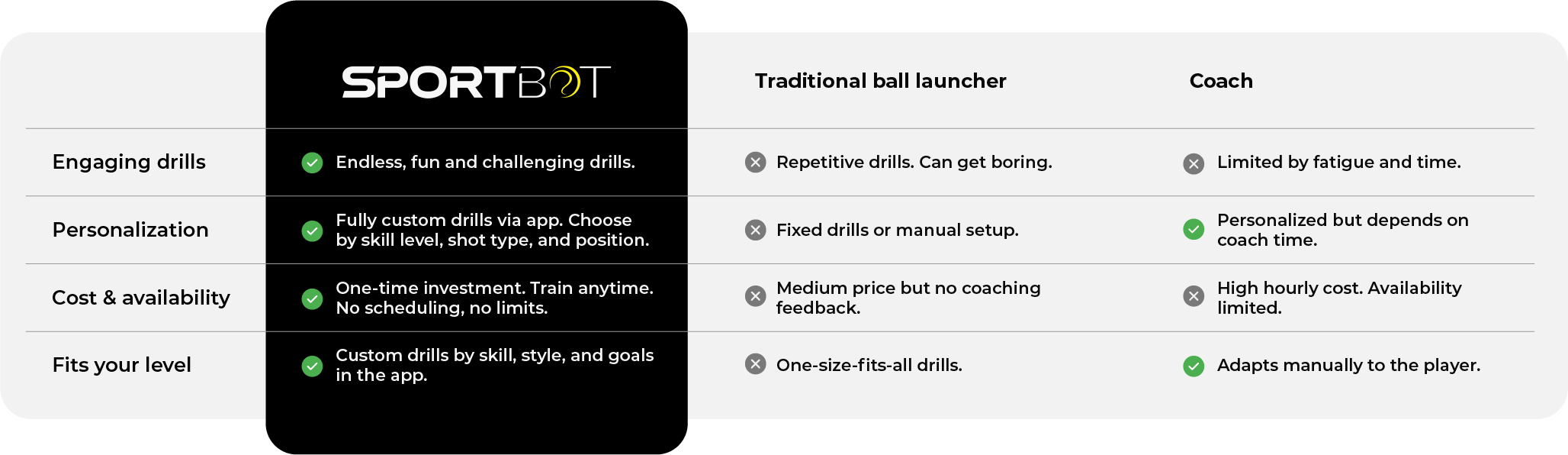 | | SPORTBOT | Traditional ball launcher | Coach |
|---|---|---|---|
| Engaging drills | Endless, fun and challenging drills. | Repetitive drills. Can get boring. | Limited by fatigue and time. |
| Personalization | Fully custom drills via app. Choose by skill level, shot type, and position. | Fixed drills or manual setup. | Personalized but depends on coach time. |
| Cost & availability | One-time investment. Train anytime. No scheduling, no limits. | Medium price but no coaching feedback. | High hourly cost. Availability limited. |
| Fits your level | Custom drills by skill, style, and goals in the app. | One-size-fits-all drills. | Adapts manually to the player. |